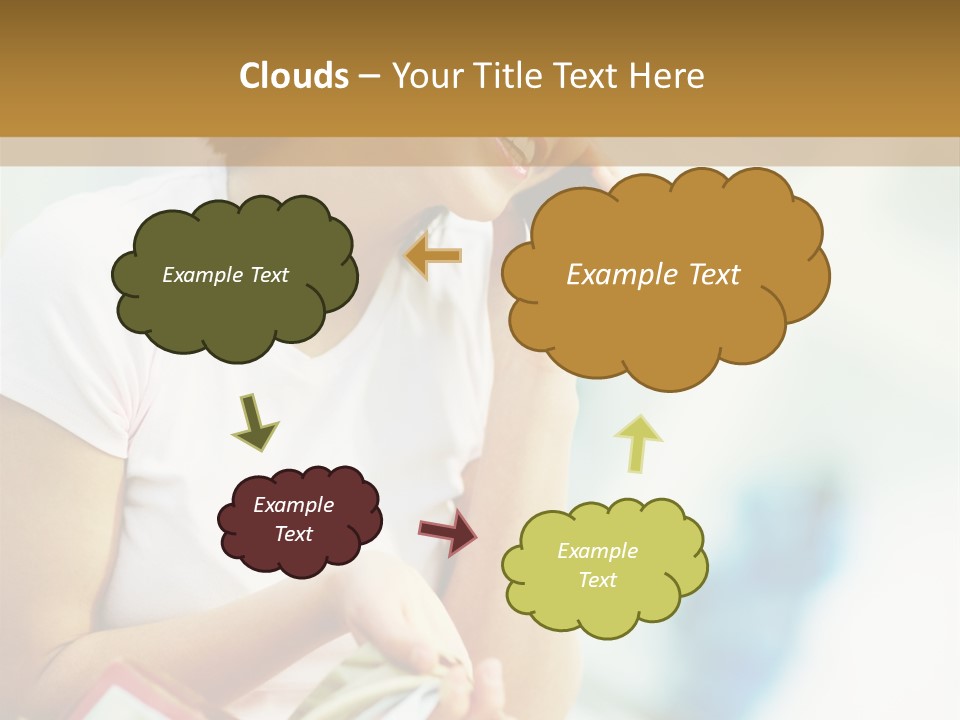 Clouds – Your Title Text Here

Example Text

Example Text

Example Text

Example Text